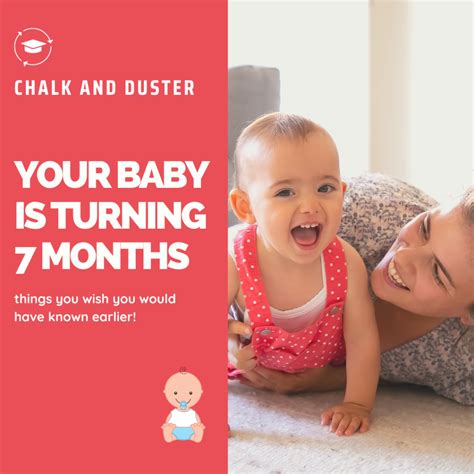 CHALK AND DUSTER

YOUR BABY IS TURNING 7 MONTHS

things you wish you would have known earlier!